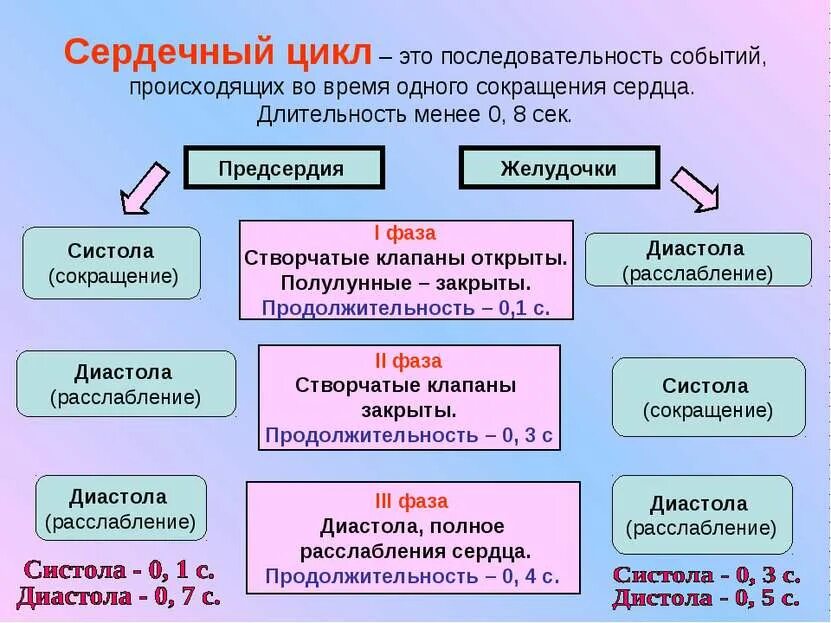 Сердечный цикл – это последовательность событий, происходящих во время одного сокращения сердца. Длительность менее 0, 8 сек.

Предсердия

Желудочки

Систола (сокращение)

I фаза
Створчатые клапаны открыты.
Полулунные – закрыты.
Продолжительность – 0,1 с.

Диастола (расслабление)

Диастола (расслабление)

II фаза
Створчатые клапаны закрыты.
Продолжительность – 0, 3 с

Систола (сокращение)

Диастола (расслабление)

III фаза
Диастола, полное расслабления сердца.
Продолжительность – 0, 4 с.

Диастола (расслабление)

Систола - 0, 1 с.
Диастола - 0, 7 с.

Систола - 0, 3 с.
Дистола - 0, 5 с.